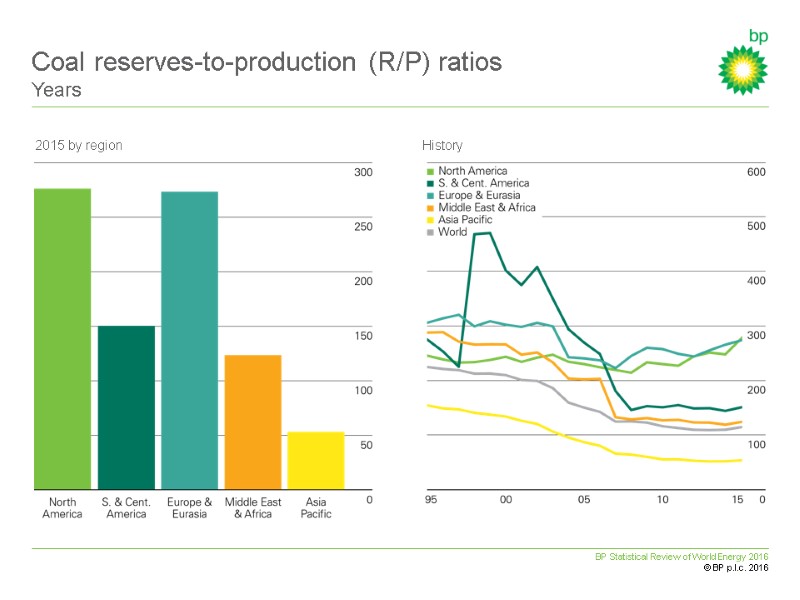 bp

Coal reserves-to-production (R/P) ratios
Years

2015 by region

300
250
200
150
100
50
0

North America
S. & Cent. America
Europe & Eurasia
Middle East & Africa
Asia Pacific

History

North America
S. & Cent. America
Europe & Eurasia
Middle East & Africa
Asia Pacific
World

600
500
400
300
200
100
0

95
00
05
10
15

BP Statistical Review of World Energy 2016
© BP p.l.c. 2016